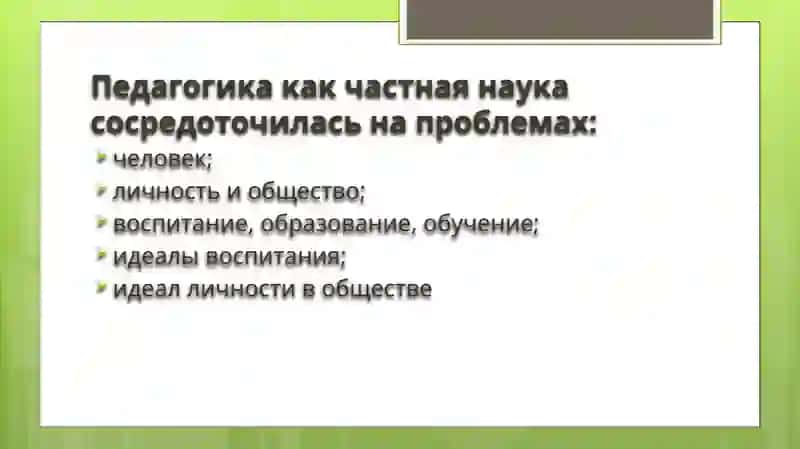 Педагогика как частная наука сосредоточилась на проблемах:

человек;

личность и общество;

воспитание, образование, обучение;

идеалы воспитания;

идеал личности в обществе